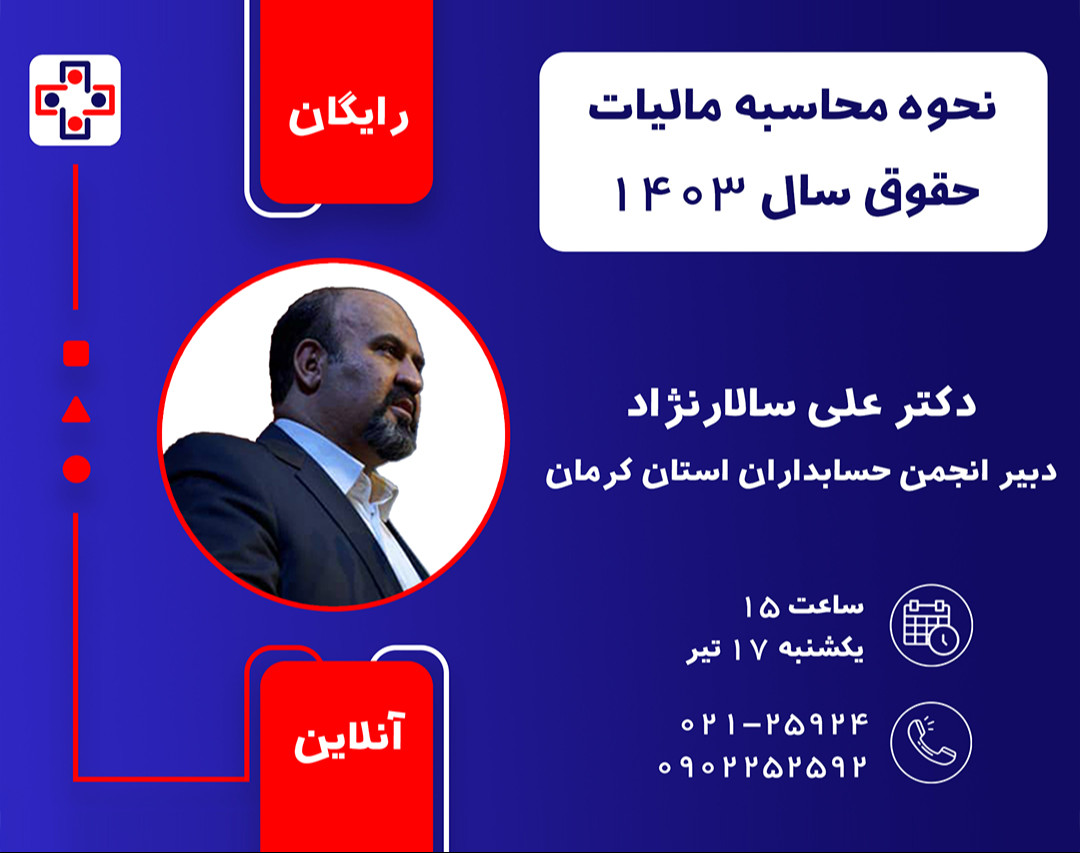 رایگان

نحوه محاسبه مالیات حقوق سال ۱۴۰۳

دکتر علی سالارنژاد
دبیر انجمن حسابداران استان کرمان

ساعت ۱۵
یکشنبه ۱۷ تیر

۰۲۱-۲۵۹۲۴
۰۹۰۲۲۵۲۵۹۲

آنلاین